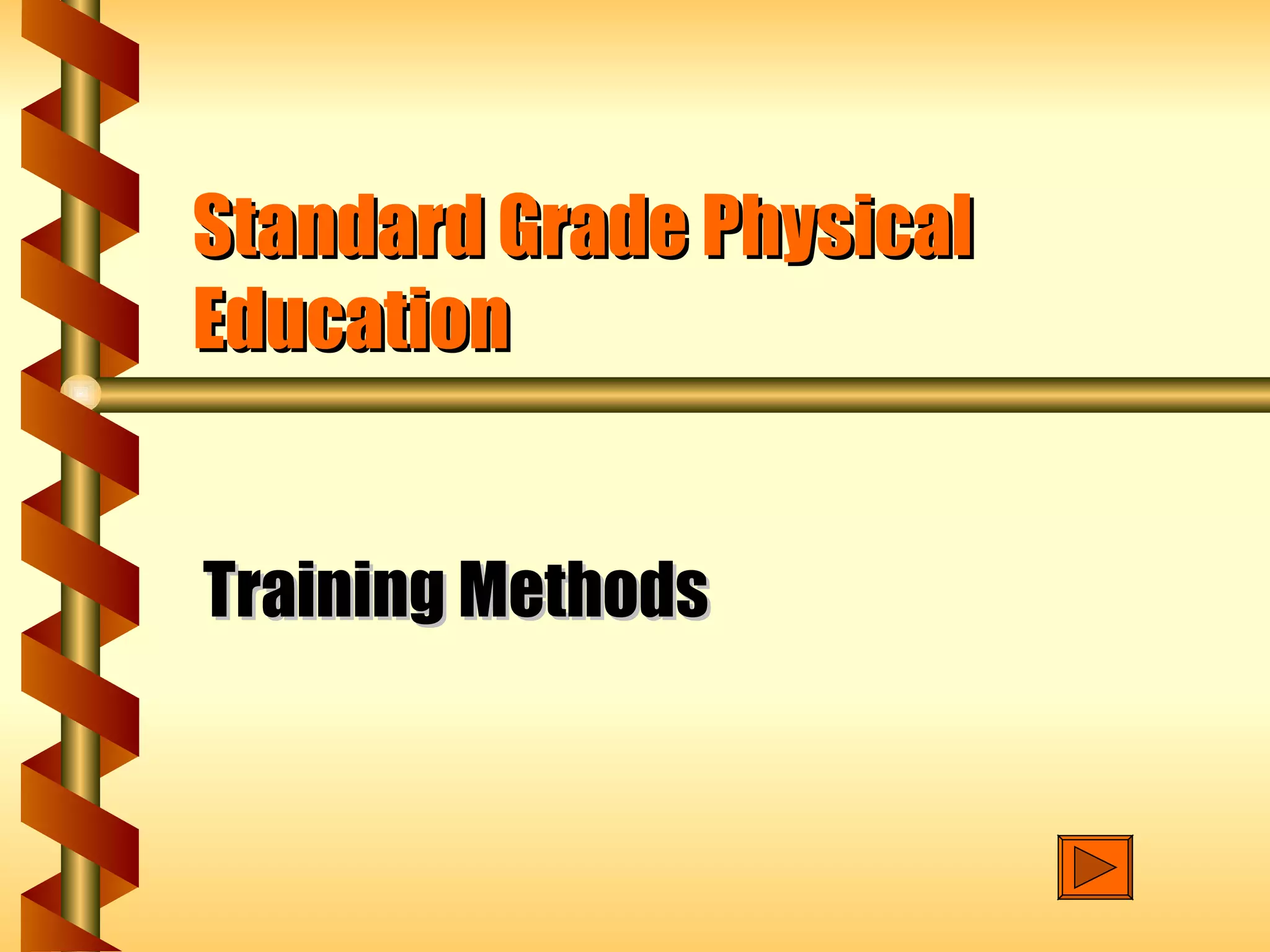 Standard Grade Physical Education

Training Methods